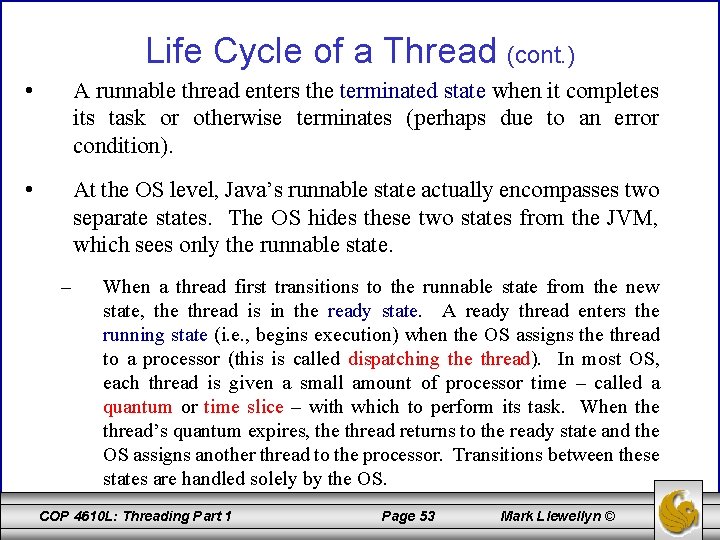 Life Cycle of a Thread (cont.)

• A runnable thread enters the terminated state when it completes its task or otherwise terminates (perhaps due to an error condition).

• At the OS level, Java's runnable state actually encompasses two separate states. The OS hides these two states from the JVM, which sees only the runnable state.

– When a thread first transitions to the runnable state from the new state, the thread is in the ready state. A ready thread enters the running state (i.e., begins execution) when the OS assigns the thread to a processor (this is called dispatching the thread). In most OS, each thread is given a small amount of processor time – called a quantum or time slice – with which to perform its task. When the thread's quantum expires, the thread returns to the ready state and the OS assigns another thread to the processor. Transitions between these states are handled solely by the OS.

COP 4610L: Threading Part 1 Page 53 Mark Llewellyn ©